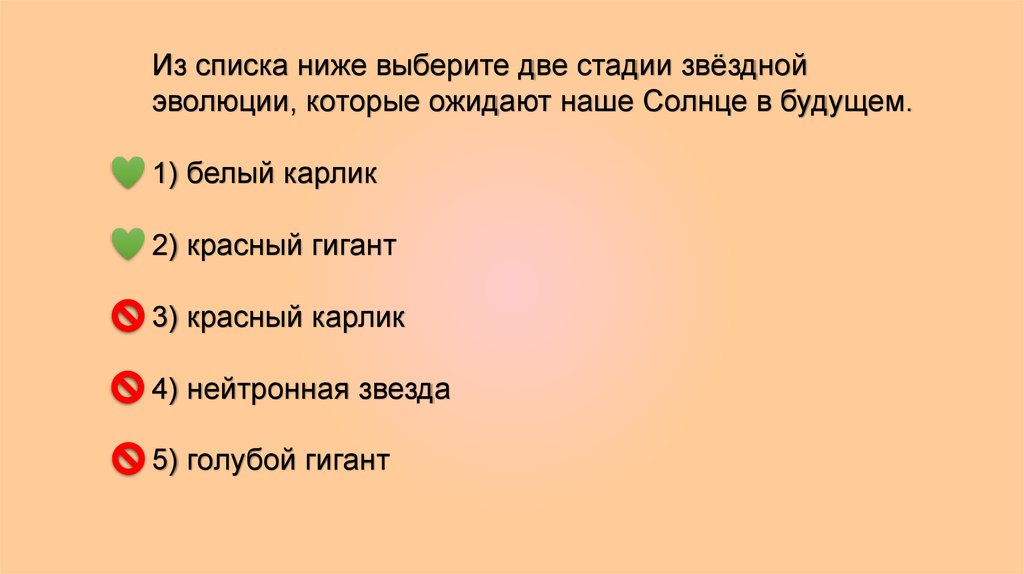 Из списка ниже выберите две стадии звёздной эволюции, которые ожидают наше Солнце в будущем.

1) белый карлик

2) красный гигант

3) красный карлик

4) нейтронная звезда

5) голубой гигант